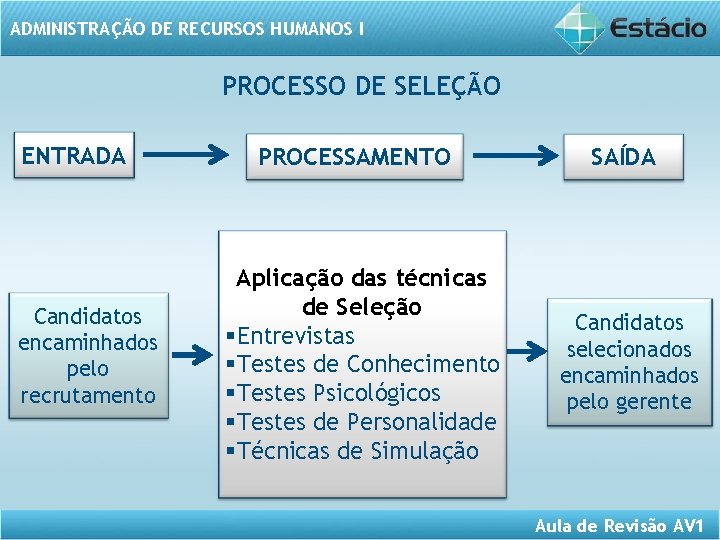 ADMINISTRAÇÃO DE RECURSOS HUMANOS I

Estácio

PROCESSO DE SELEÇÃO

ENTRADA

PROCESSAMENTO

SAÍDA

Candidatos encaminhados pelo recrutamento

Aplicação das técnicas de Seleção
▪Entrevistas
▪Testes de Conhecimento
▪Testes Psicológicos
▪Testes de Personalidade
▪Técnicas de Simulação

Candidatos selecionados encaminhados pelo gerente

Aula de Revisão AV1